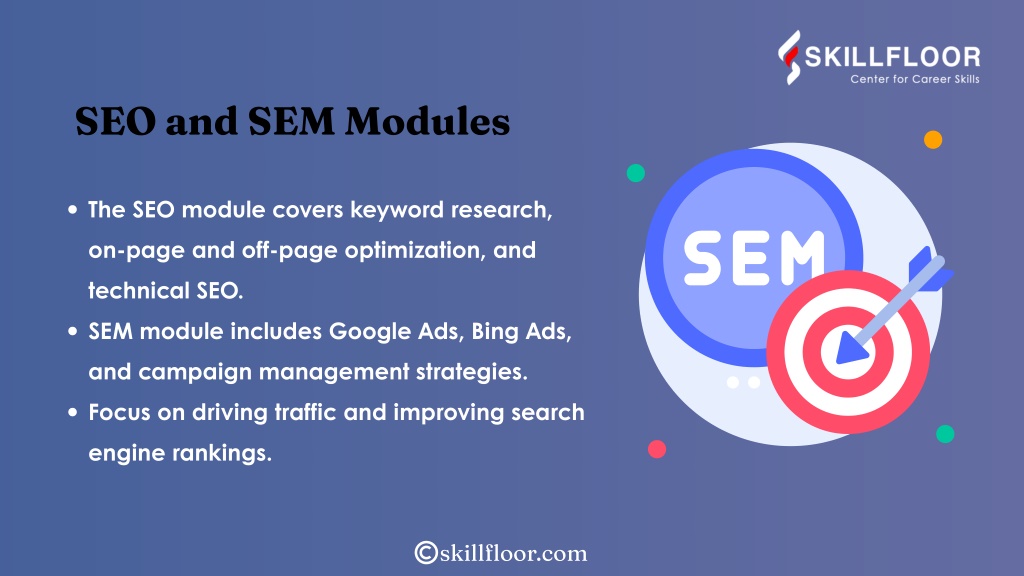 SKILLFLOOR
Center for Career Skills

SEO and SEM Modules

• The SEO module covers keyword research, on-page and off-page optimization, and technical SEO.
• SEM module includes Google Ads, Bing Ads, and campaign management strategies.
• Focus on driving traffic and improving search engine rankings.

SEM

©skillfloor.com